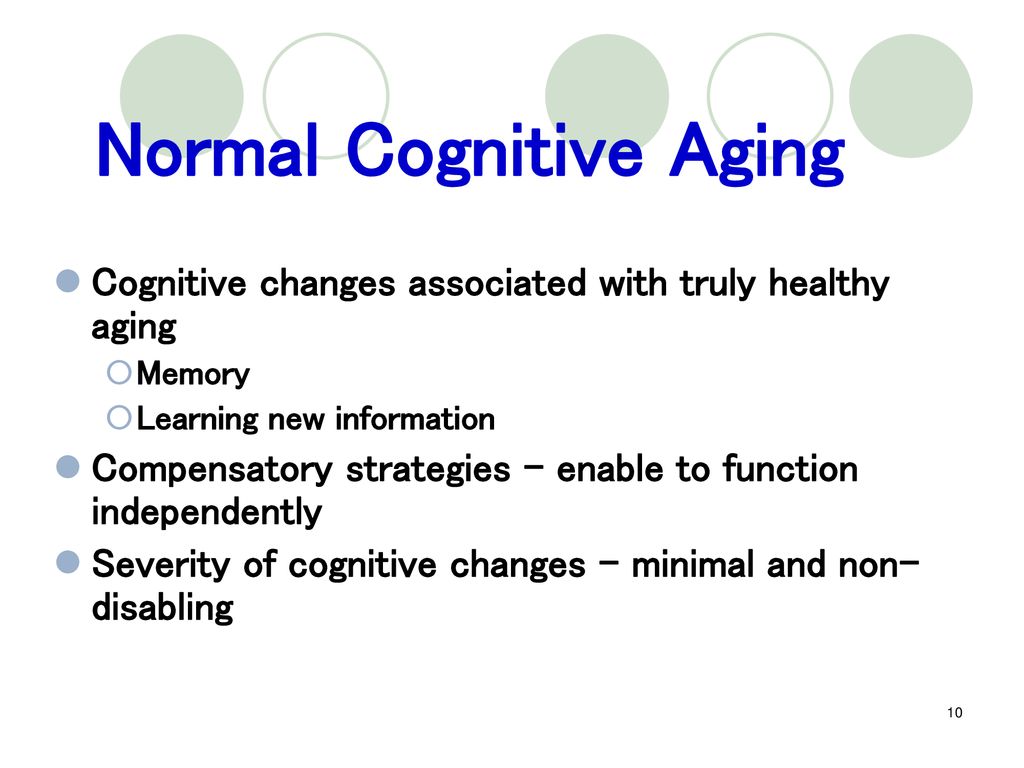 Normal Cognitive Aging

Cognitive changes associated with truly healthy aging

Memory

Learning new information

Compensatory strategies – enable to function independently

Severity of cognitive changes – minimal and non-disabling

10